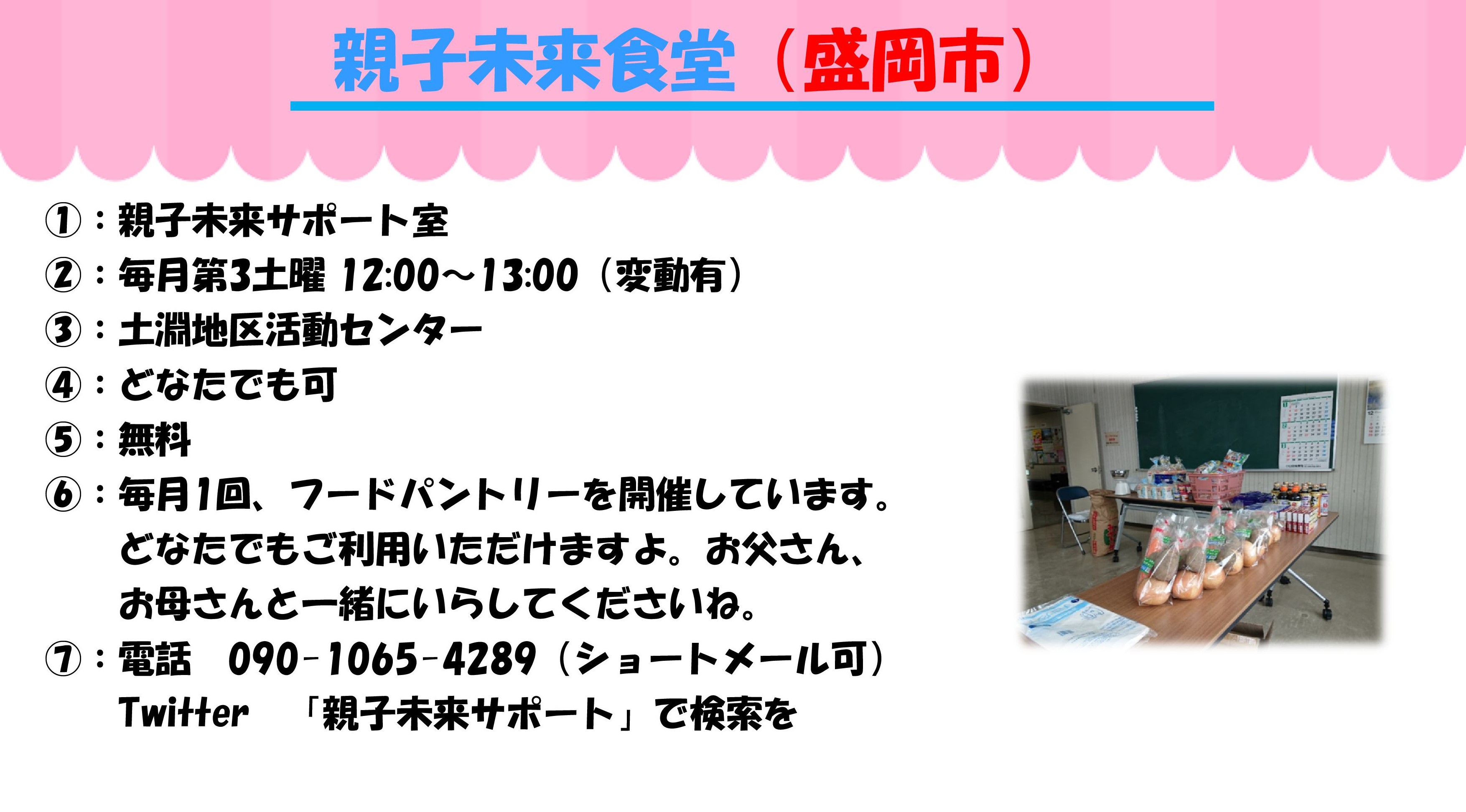 親子未来食堂（盛岡市）

①：親子未来サポート室
②：毎月第3土曜 12:00～13:00（変動有）
③：土淵地区活動センター
④：どなたでも可
⑤：無料
⑥：毎月1回、フードパントリーを開催しています。どなたでもご利用いただけますよ。お父さん、お母さんと一緒にいらしてくださいね。
⑦：電話　090-1065-4289（ショートメール可）
Twitter　「親子未来サポート」で検索を